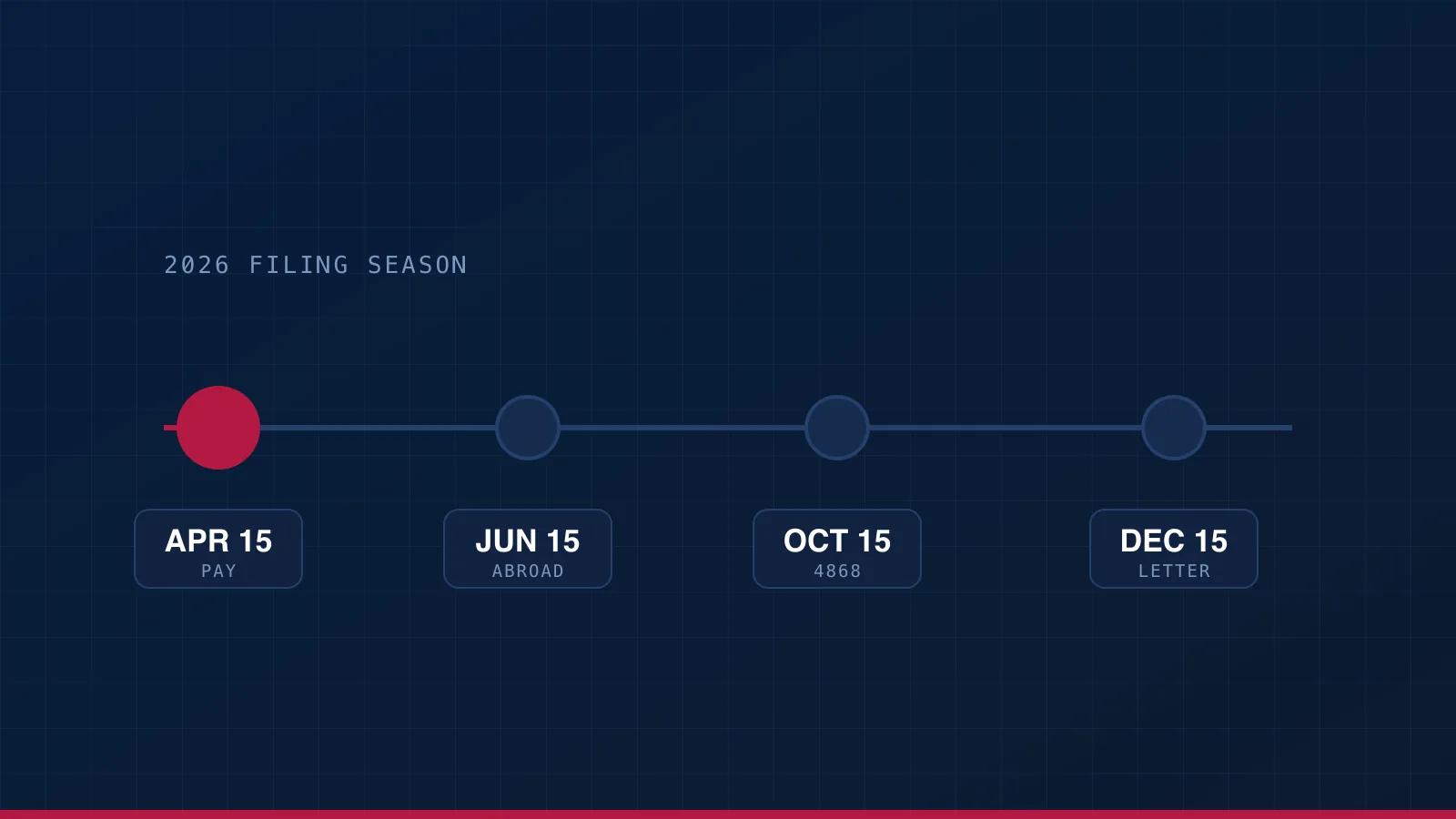 2026 FILING SEASON

APR 15
PAY

JUN 15
ABROAD

OCT 15
4868

DEC 15
LETTER